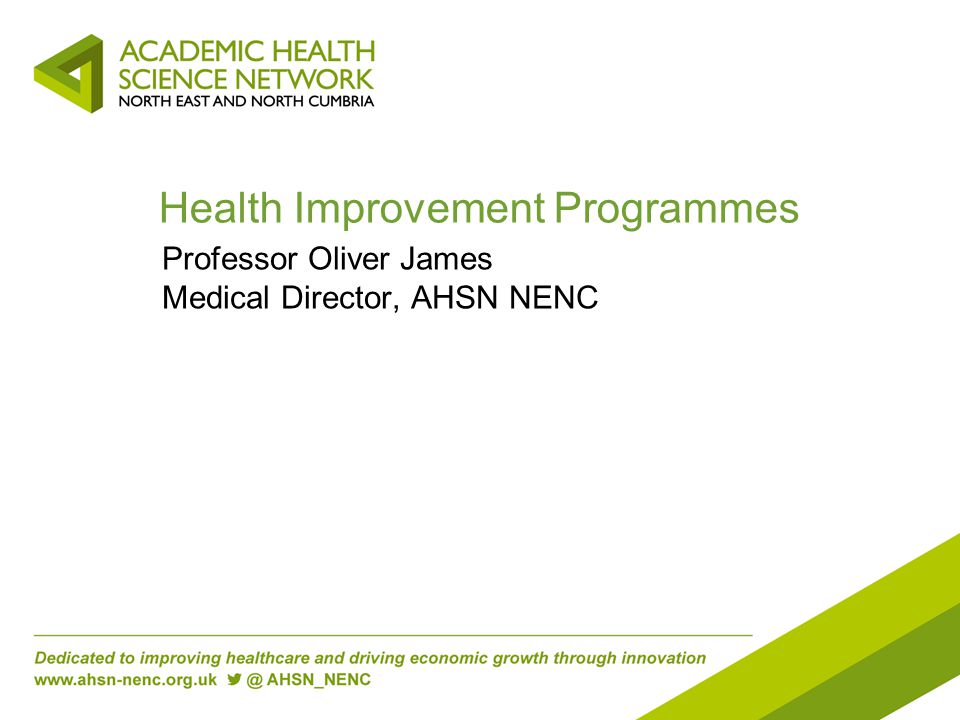 ACADEMIC HEALTH SCIENCE NETWORK
NORTH EAST AND NORTH CUMBRIA

Health Improvement Programmes

Professor Oliver James
Medical Director, AHSN NENC

Dedicated to improving healthcare and driving economic growth through innovation
www.ahsn-nenc.org.uk @ AHSN_NENC